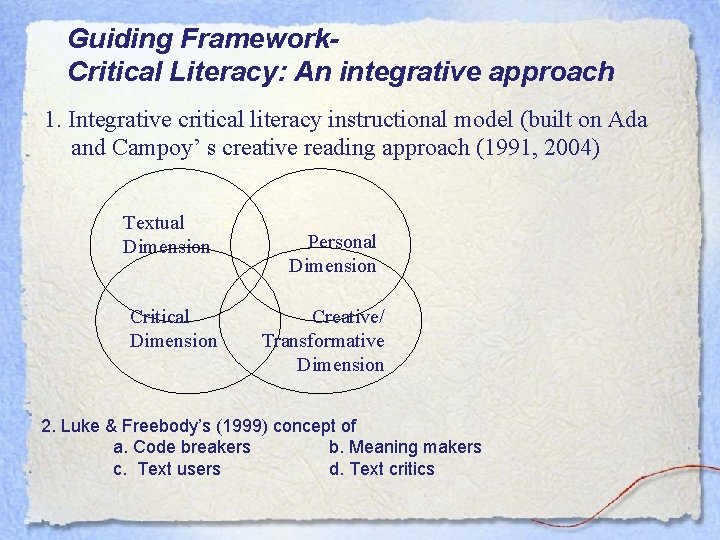 Guiding Framework-
Critical Literacy: An integrative approach

1. Integrative critical literacy instructional model (built on Ada and Campoy' s creative reading approach (1991, 2004)

Textual Dimension

Personal Dimension

Critical Dimension

Creative/ Transformative Dimension

2. Luke & Freebody's (1999) concept of
a. Code breakers
b. Meaning makers
c. Text users
d. Text critics